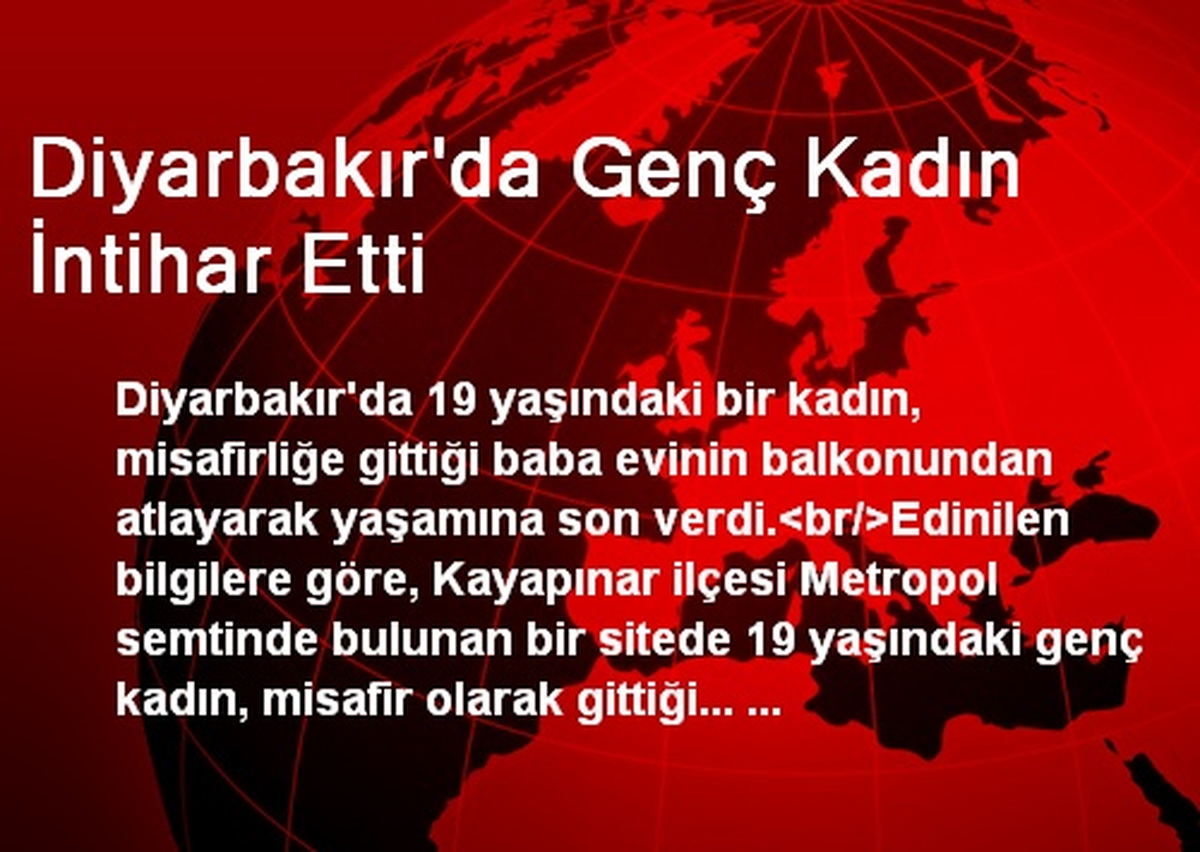 Diyarbakır'da Genç Kadın İntihar Etti

Diyarbakır'da 19 yaşındaki bir kadın, misafirliğe gittiği baba evinin balkonundan atlayarak yaşamına son verdi.<br/>Edinilen bilgilere göre, Kayapınar ilçesi Metropol semtinde bulunan bir sitede 19 yaşındaki genç kadın, misafir olarak gittiği... ...